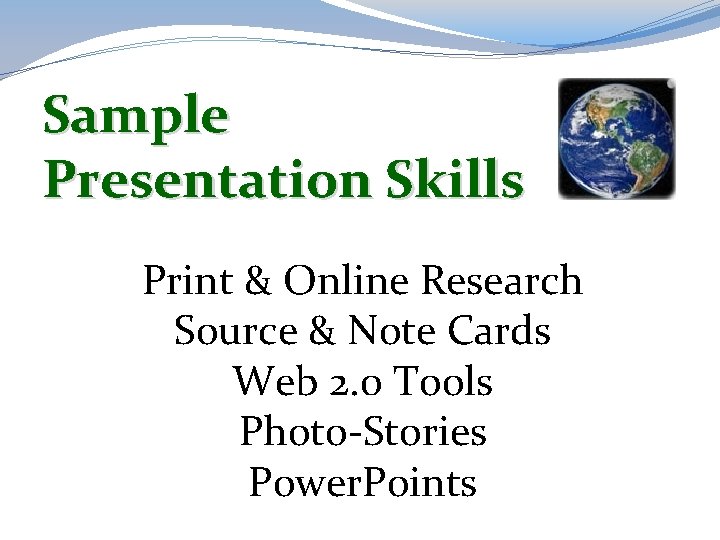 Sample
Presentation Skills

Print & Online Research
Source & Note Cards
Web 2.0 Tools
Photo-Stories
PowerPoints